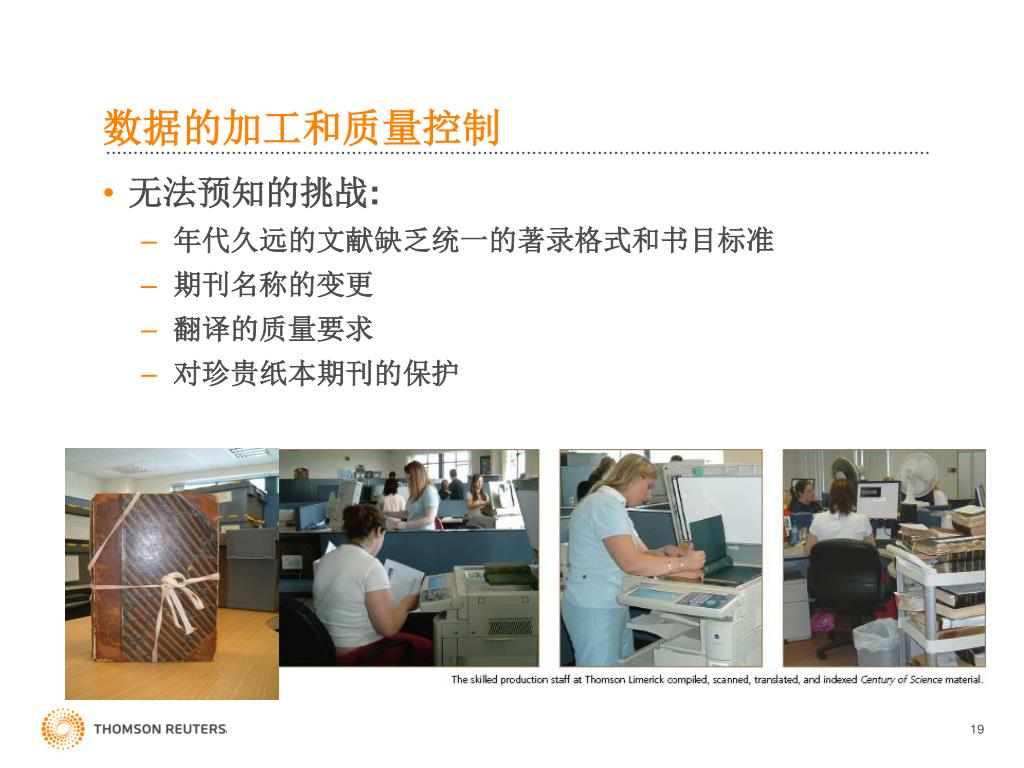 数据的加工和质量控制

• 无法预知的挑战:
– 年代久远的文献缺乏统一的著录格式和书目标准
– 期刊名称的变更
– 翻译的质量要求
– 对珍贵纸本期刊的保护

The skilled production staff at Thomson Limerick compiled, scanned, translated, and indexed Century of Science material.

THOMSON REUTERS

19